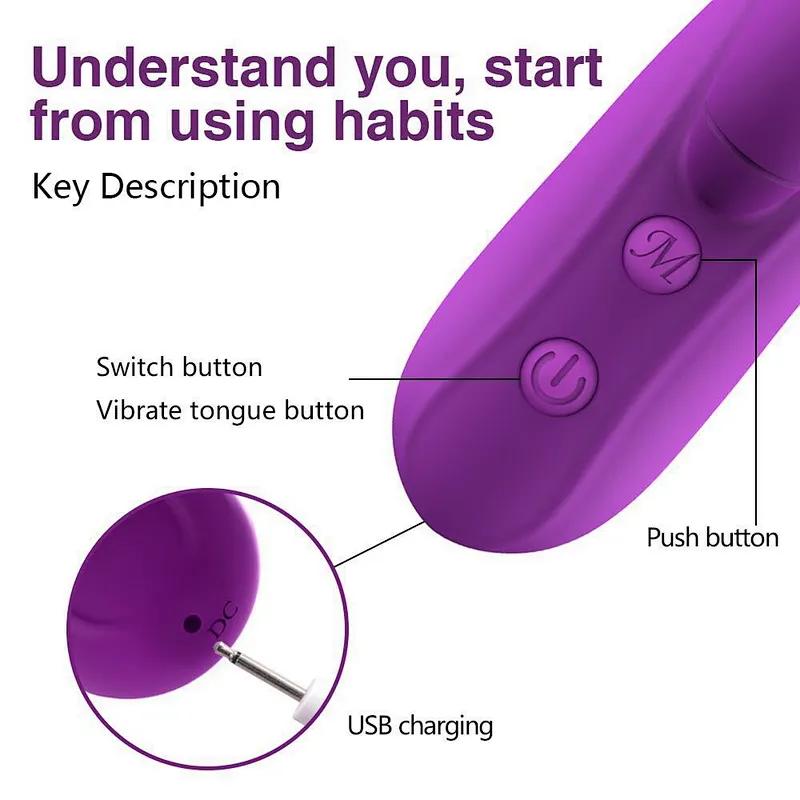 Understand you, start from using habits

Key Description

M

Switch button

Vibrate tongue button

Push button

DC

USB charging